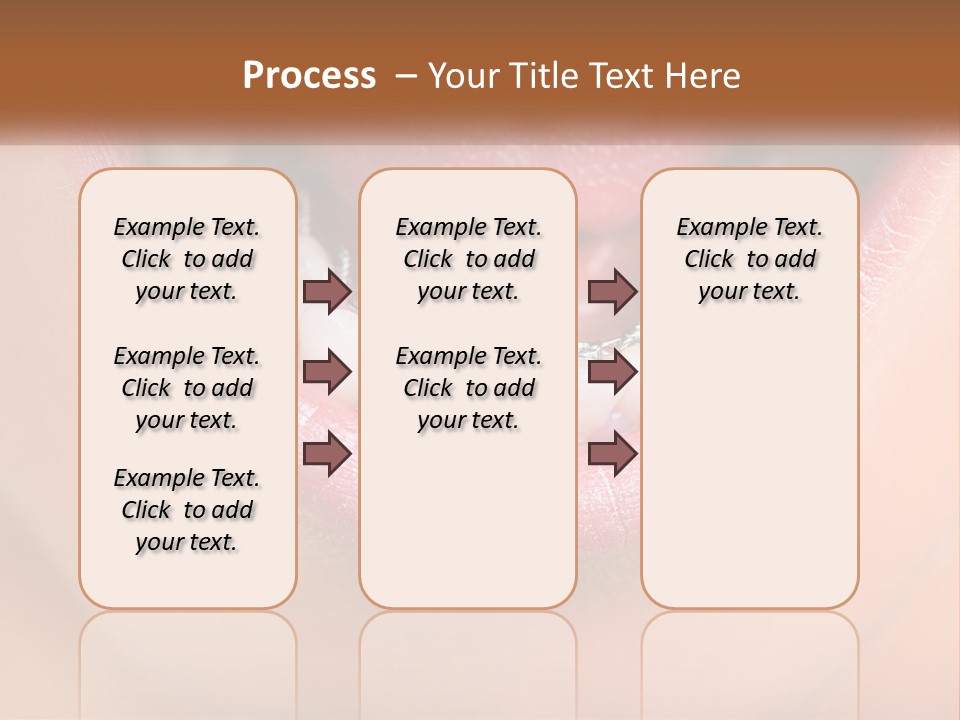 Process – Your Title Text Here

Example Text. Click to add your text.

Example Text. Click to add your text.

Example Text. Click to add your text.

Example Text. Click to add your text.

Example Text. Click to add your text.

Example Text. Click to add your text.